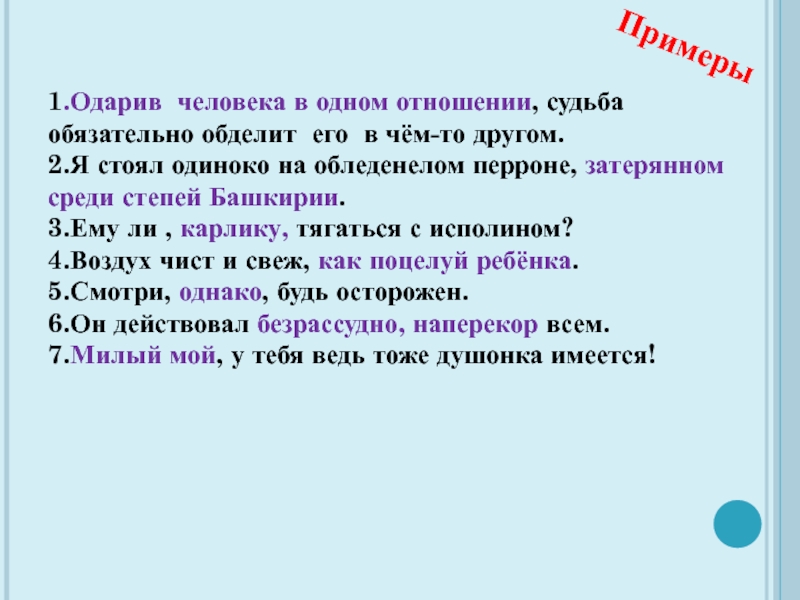 Примеры

1.Одарив человека в одном отношении, судьба обязательно обделит его в чём-то другом.
2.Я стоял одиноко на обледенелом перроне, затерянном среди степей Башкирии.
3.Ему ли , карлику, тягаться с исполином?
4.Воздух чист и свеж, как поцелуй ребёнка.
5.Смотри, однако, будь осторожен.
6.Он действовал безрассудно, наперекор всем.
7.Милый мой, у тебя ведь тоже душонка имеется!